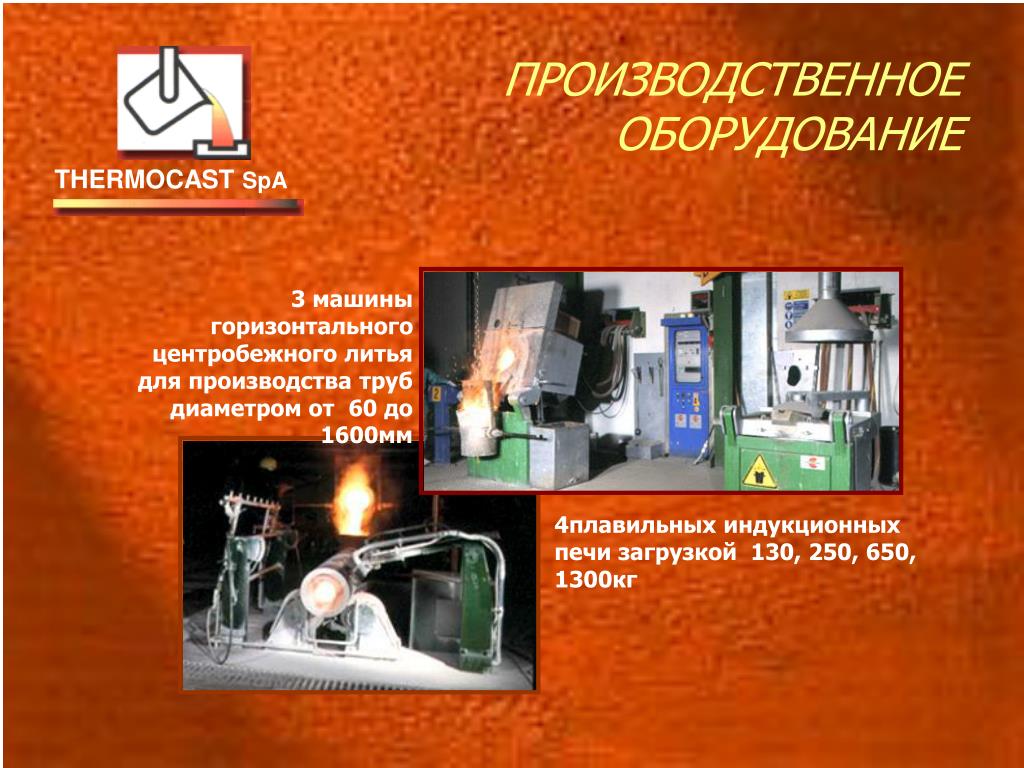 THERMOCAST SpA

ПРОИЗВОДСТВЕННОЕ ОБОРУДОВАНИЕ

3 машины горизонтального центробежного литья для производства труб диаметром от 60 до 1600мм

4плавильных индукционных печи загрузкой 130, 250, 650, 1300кг